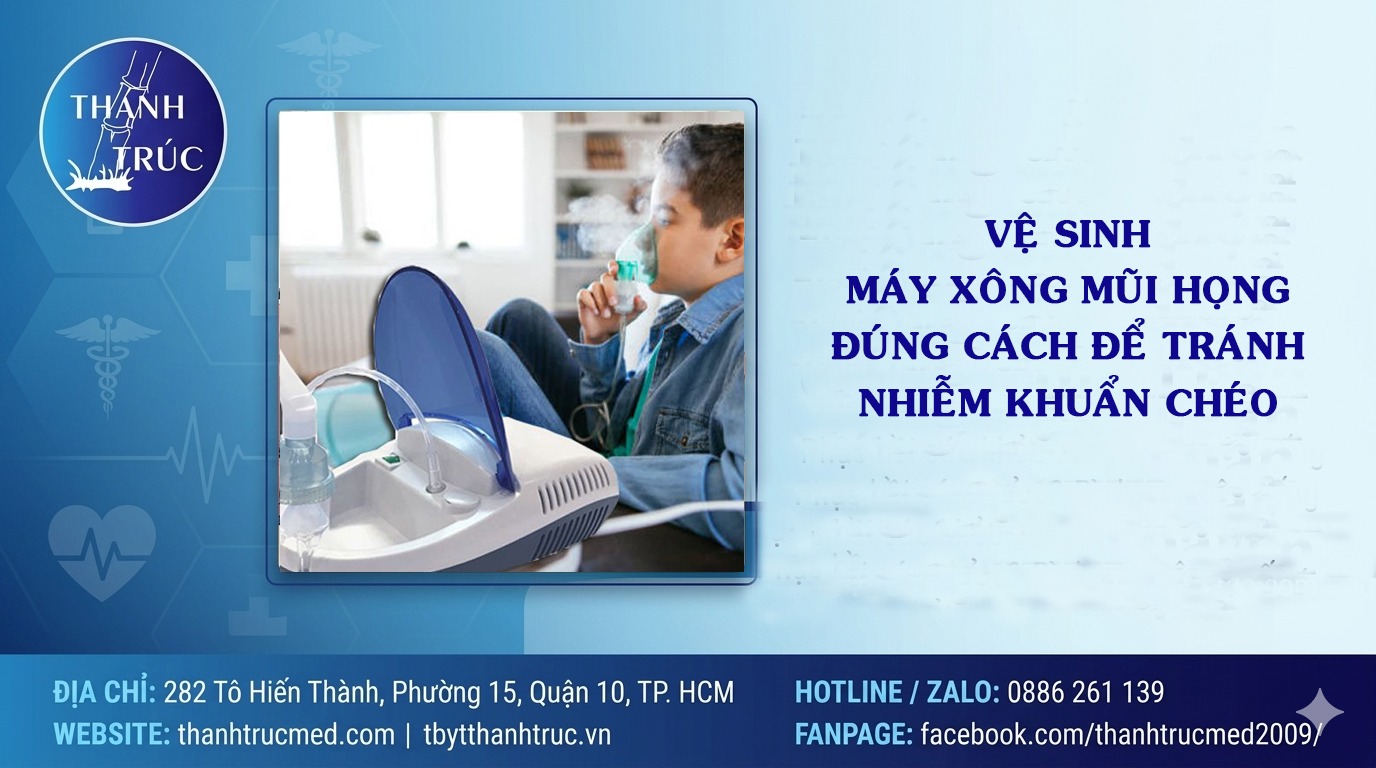 THANH TRÚC

VỆ SINH
MÁY XÔNG MŨI HỌNG
ĐÚNG CÁCH ĐỂ TRÁNH
NHIỄM KHUẨN CHÉO

ĐỊA CHỈ: 282 Tô Hiến Thành, Phường 15, Quận 10, TP. HCM
WEBSITE: thanhtrucmed.com | tbytthanhtruc.vn

HOTLINE / ZALO: 0886 261 139
FANPAGE: facebook.com/thanhtrucmed2009/